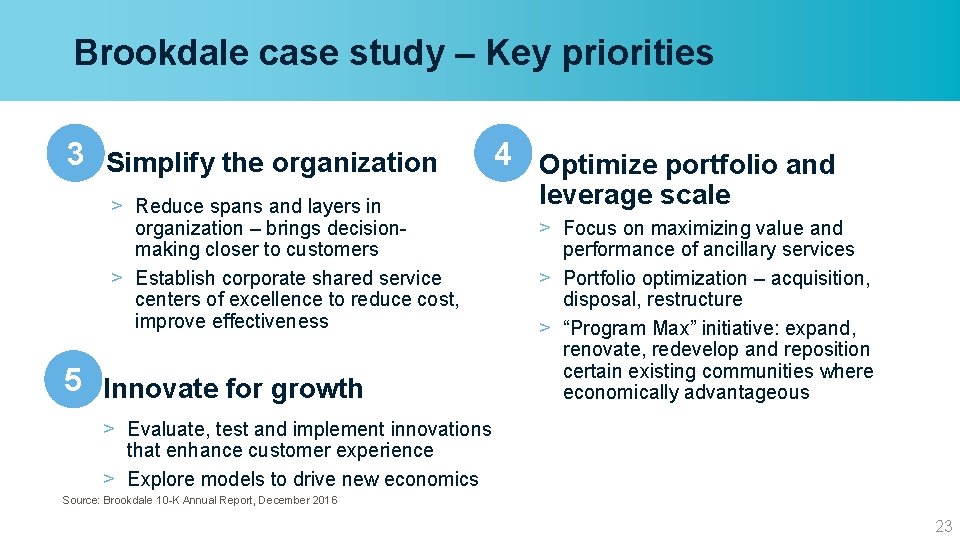 Brookdale case study – Key priorities

3 Simplify the organization

> Reduce spans and layers in organization – brings decision-making closer to customers

> Establish corporate shared service centers of excellence to reduce cost, improve effectiveness

5 Innovate for growth

> Evaluate, test and implement innovations that enhance customer experience

> Explore models to drive new economics

4 Optimize portfolio and leverage scale

> Focus on maximizing value and performance of ancillary services

> Portfolio optimization – acquisition, disposal, restructure

> "Program Max" initiative: expand, renovate, redevelop and reposition certain existing communities where economically advantageous

Source: Brookdale 10-K Annual Report, December 2016

23